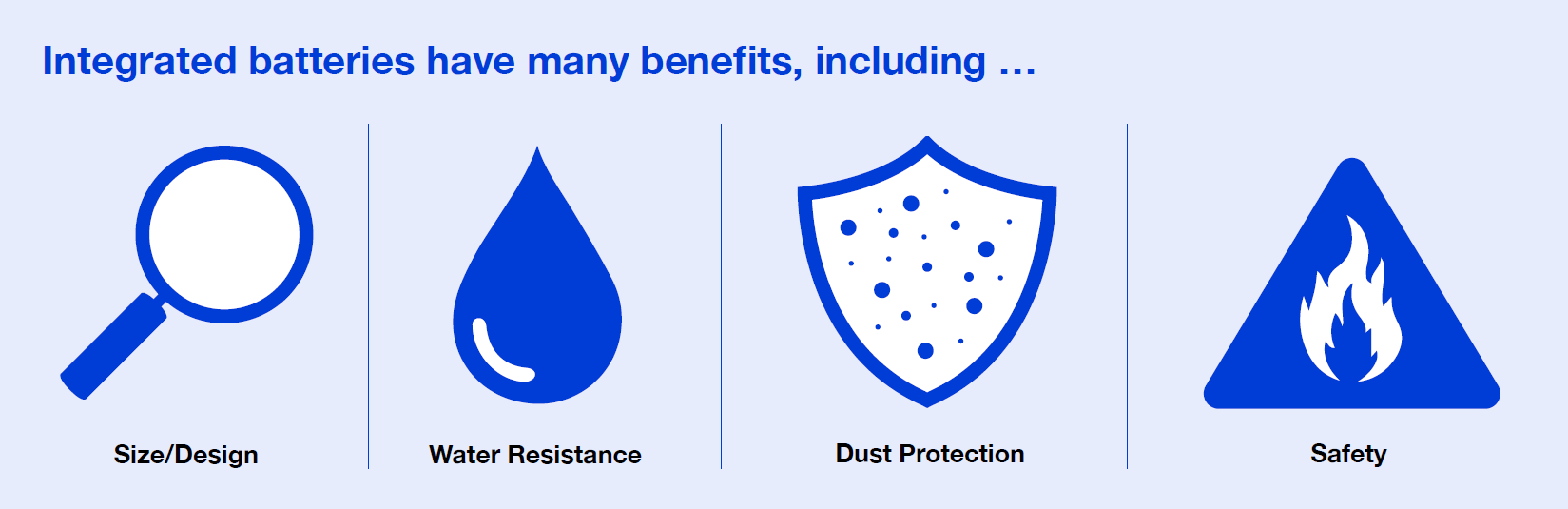 Integrated batteries have many benefits, including ...

Size/Design

Water Resistance

Dust Protection

Safety